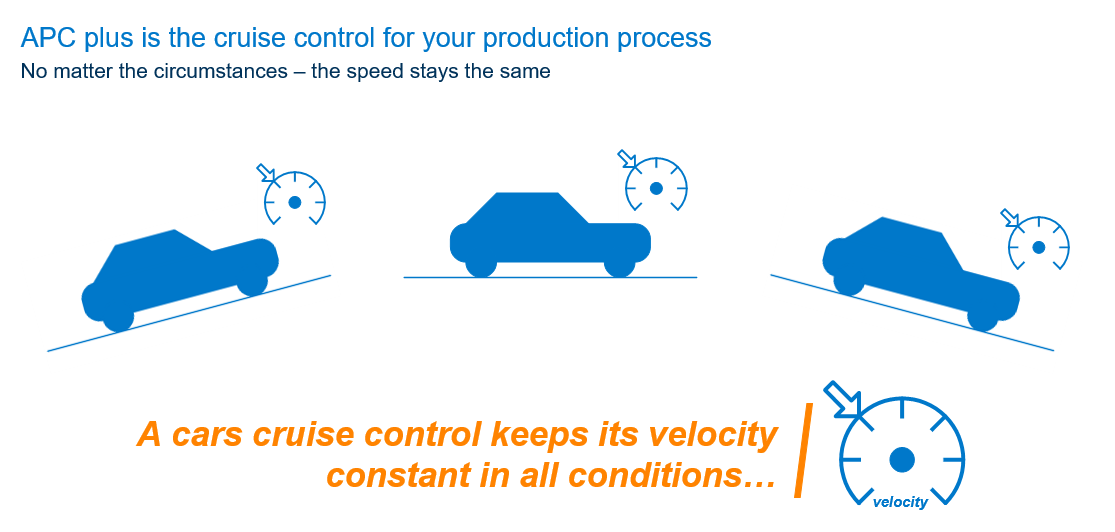 APC plus is the cruise control for your production process
No matter the circumstances – the speed stays the same

A cars cruise control keeps its velocity constant in all conditions…

velocity